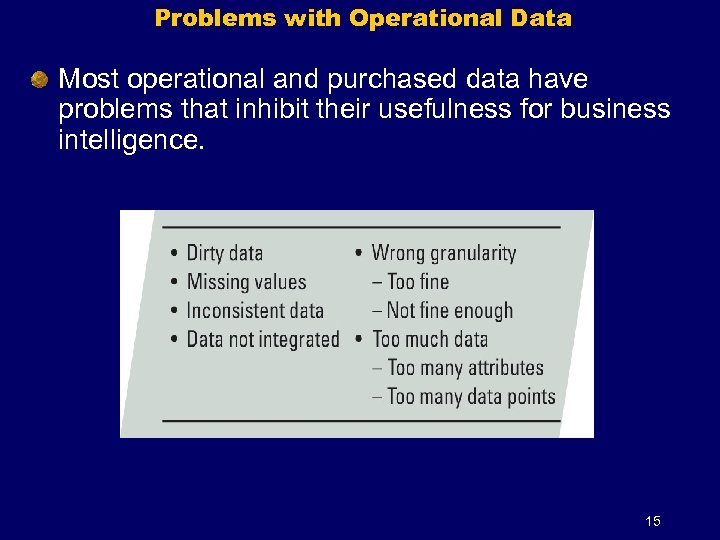 Problems with Operational Data

Most operational and purchased data have problems that inhibit their usefulness for business intelligence.

• Dirty data
• Missing values
• Inconsistent data
• Data not integrated

• Wrong granularity
– Too fine
– Not fine enough
• Too much data
– Too many attributes
– Too many data points

15